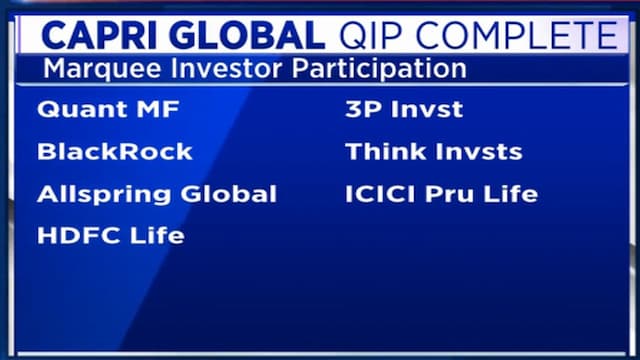 CAPRI GLOBAL QIP COMPLETE

Marquee Investor Participation

Quant MF
BlackRock
Allspring Global
HDFC Life

3P Invst
Think Invsts
ICICI Pru Life